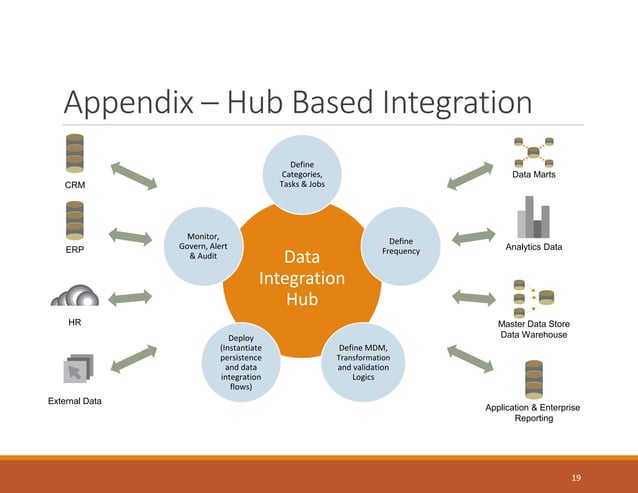 Appendix – Hub Based Integration

CRM

ERP

HR

External Data

Define Categories, Tasks & Jobs

Monitor, Govern, Alert & Audit

Data Integration Hub

Define Frequency

Deploy (Instantiate persistence and data integration flows)

Define MDM, Transformation and validation Logics

Data Marts

Analytics Data

Master Data Store Data Warehouse

Application & Enterprise Reporting

19